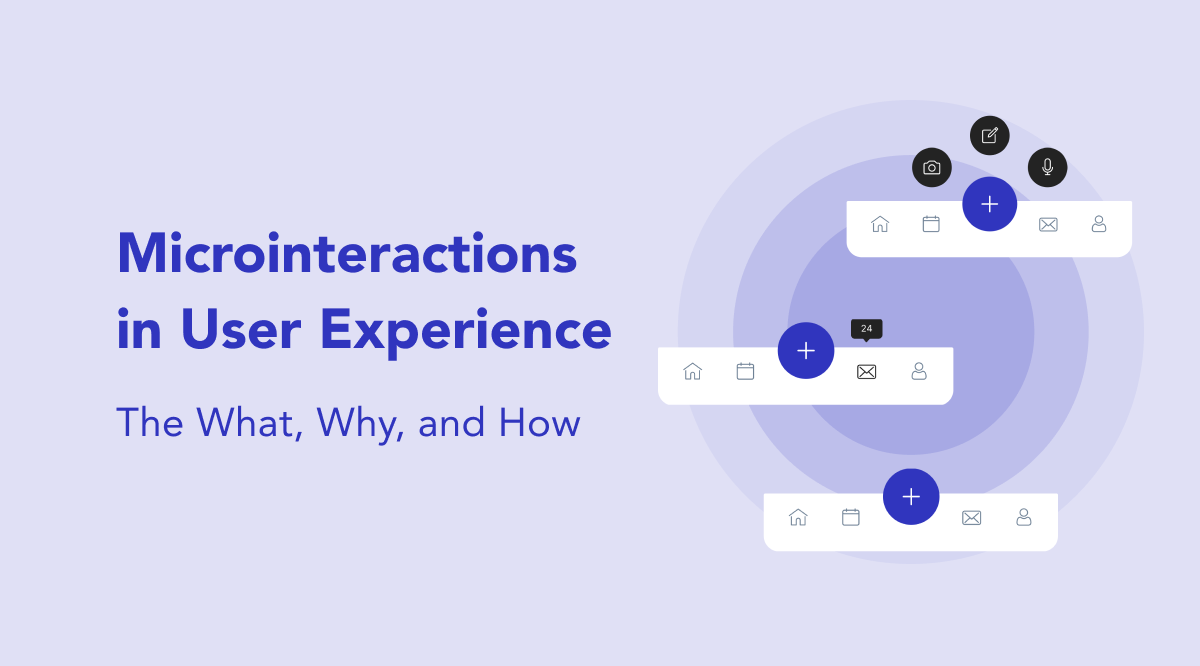 Microinteractions in User Experience

The What, Why, and How

24